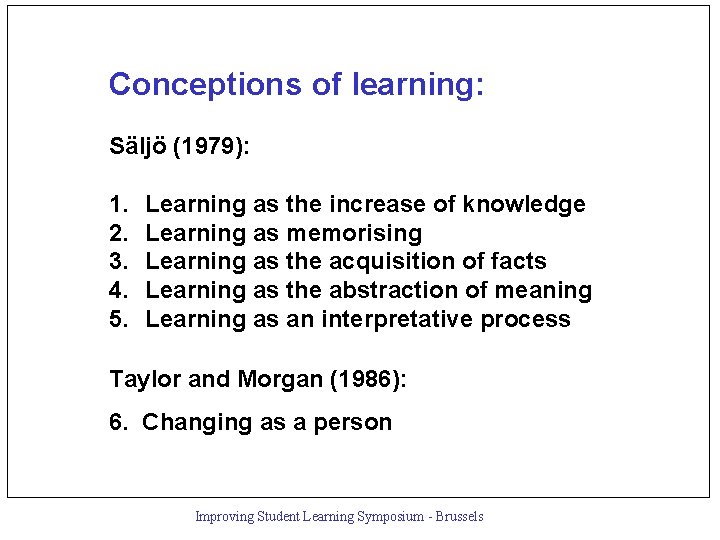 Conceptions of learning:

Säljö (1979):

1. Learning as the increase of knowledge
2. Learning as memorising
3. Learning as the acquisition of facts
4. Learning as the abstraction of meaning
5. Learning as an interpretative process

Taylor and Morgan (1986):

6. Changing as a person

Improving Student Learning Symposium - Brussels